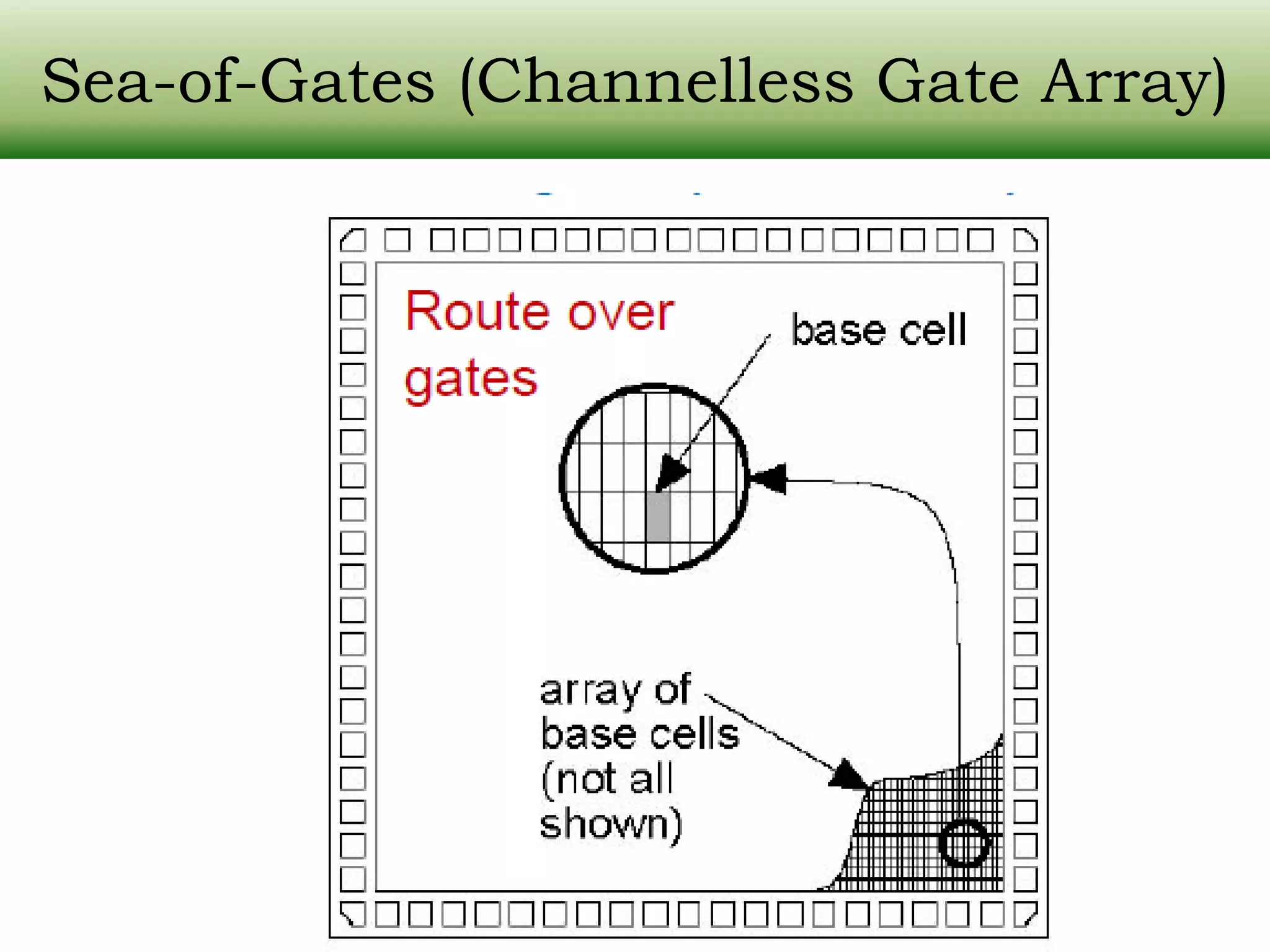 Sea-of-Gates (Channelless Gate Array)

Route over gates

base cell

array of base cells (not all shown)